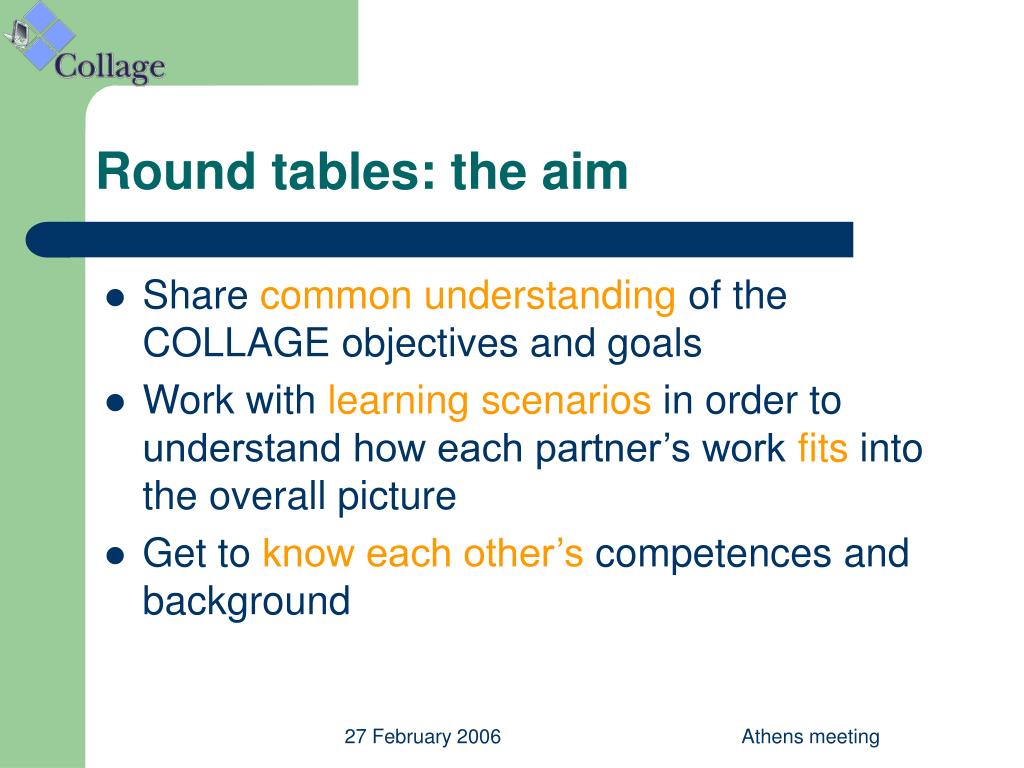 Collage

Round tables: the aim

- Share common understanding of the COLLAGE objectives and goals
- Work with learning scenarios in order to understand how each partner’s work fits into the overall picture
- Get to know each other’s competences and background

27 February 2006

Athens meeting